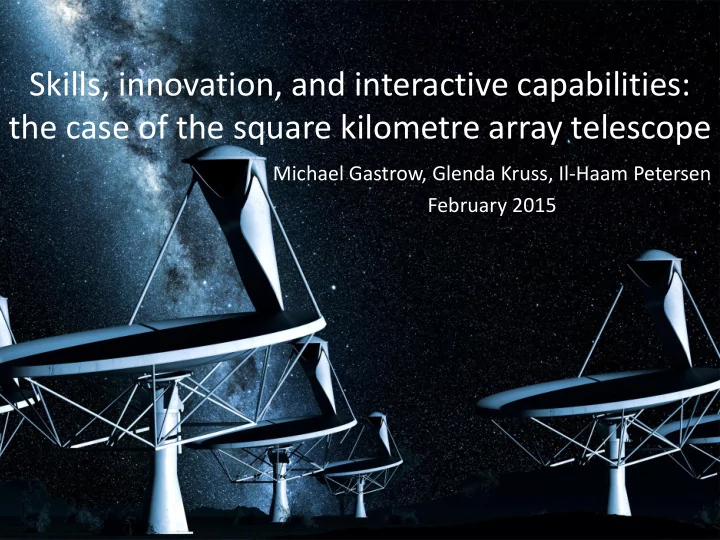 Skills, innovation, and interactive capabilities: the case of the square kilometre array telescope

Michael Gastrow, Glenda Kruss, Il-Haam Petersen

February 2015